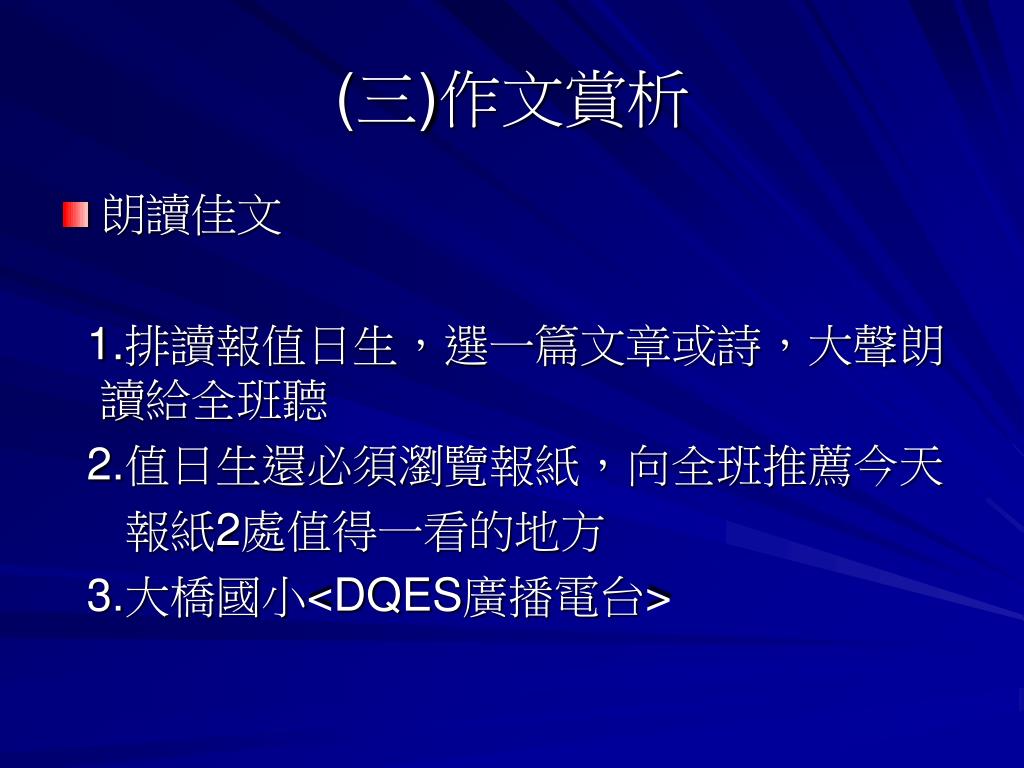 (三)作文賞析

朗讀佳文

1.排讀報值日生，選一篇文章或詩，大聲朗讀給全班聽

2.值日生還必須瀏覽報紙，向全班推薦今天報紙2處值得一看的地方

3.大橋國小<DQES廣播電台>